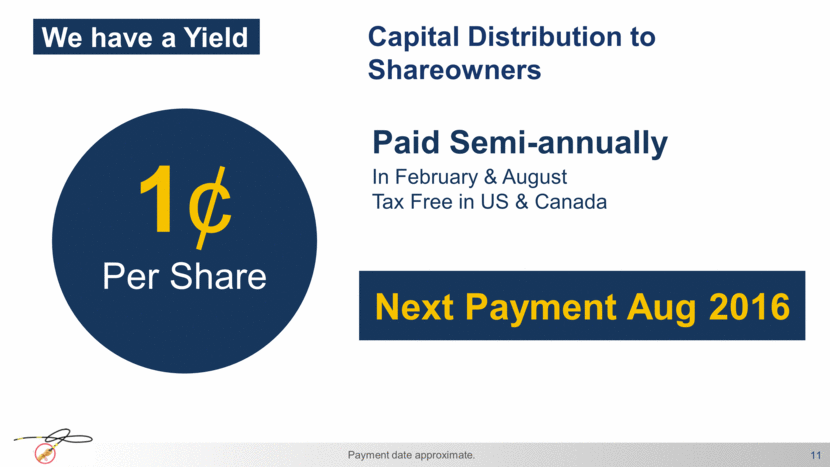 We have a Yield

Capital Distribution to Shareowners

1¢
Per Share

Paid Semi-annually
In February & August
Tax Free in US & Canada

Next Payment Aug 2016

Payment date approximate.

11